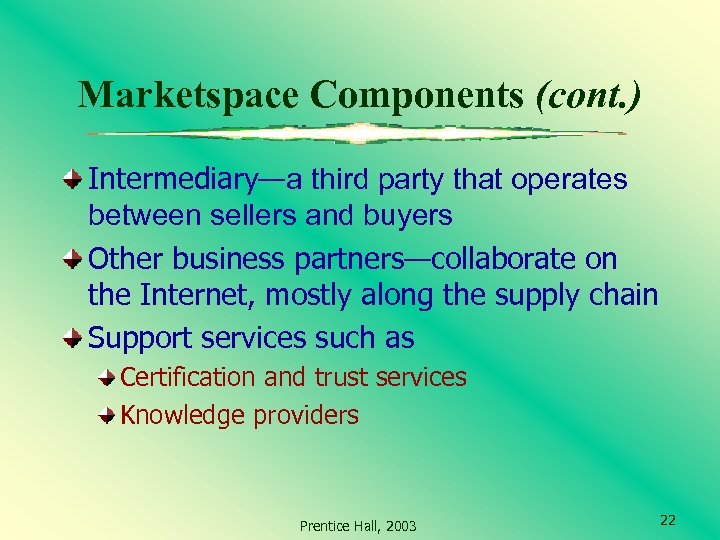 Marketspace Components (cont.)

Intermediary—a third party that operates between sellers and buyers

Other business partners—collaborate on the Internet, mostly along the supply chain

Support services such as

Certification and trust services

Knowledge providers

Prentice Hall, 2003

22